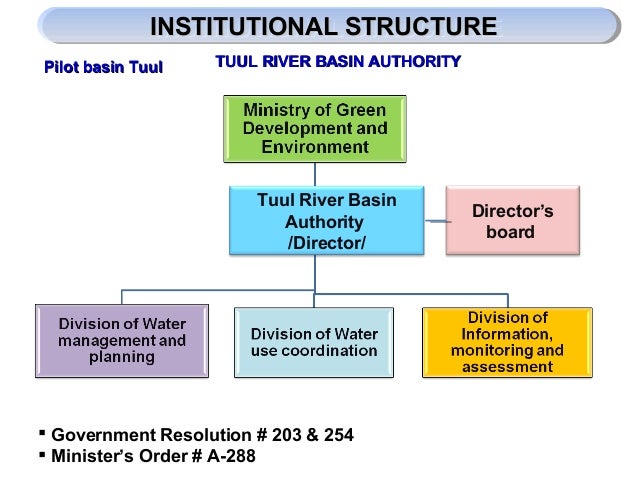 INSTITUTIONAL STRUCTURE

Pilot basin Tuul

TUUL RIVER BASIN AUTHORITY

Ministry of Green Development and Environment

Tuul River Basin Authority /Director/

Director's board

Division of Water management and planning

Division of Water use coordination

Division of Information, monitoring and assessment

▪ Government Resolution # 203 & 254
▪ Minister's Order # A-288